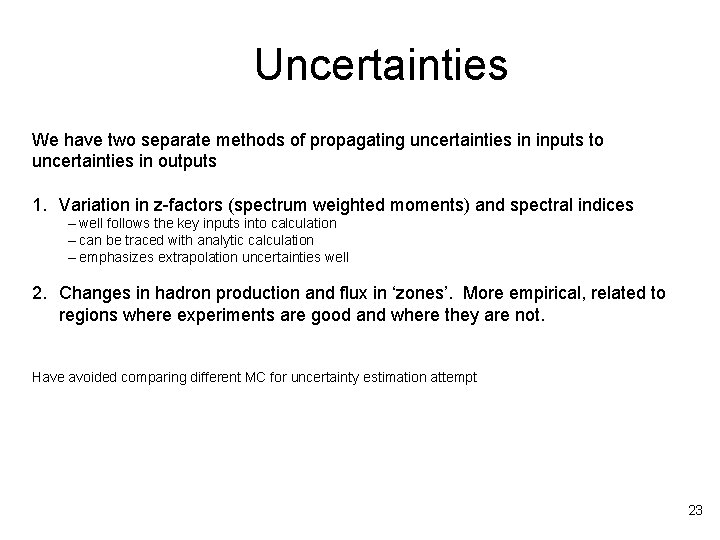 Uncertainties

We have two separate methods of propagating uncertainties in inputs to uncertainties in outputs

1. Variation in z-factors (spectrum weighted moments) and spectral indices
– well follows the key inputs into calculation
– can be traced with analytic calculation
– emphasizes extrapolation uncertainties well

2. Changes in hadron production and flux in ‘zones’. More empirical, related to regions where experiments are good and where they are not.

Have avoided comparing different MC for uncertainty estimation attempt

23